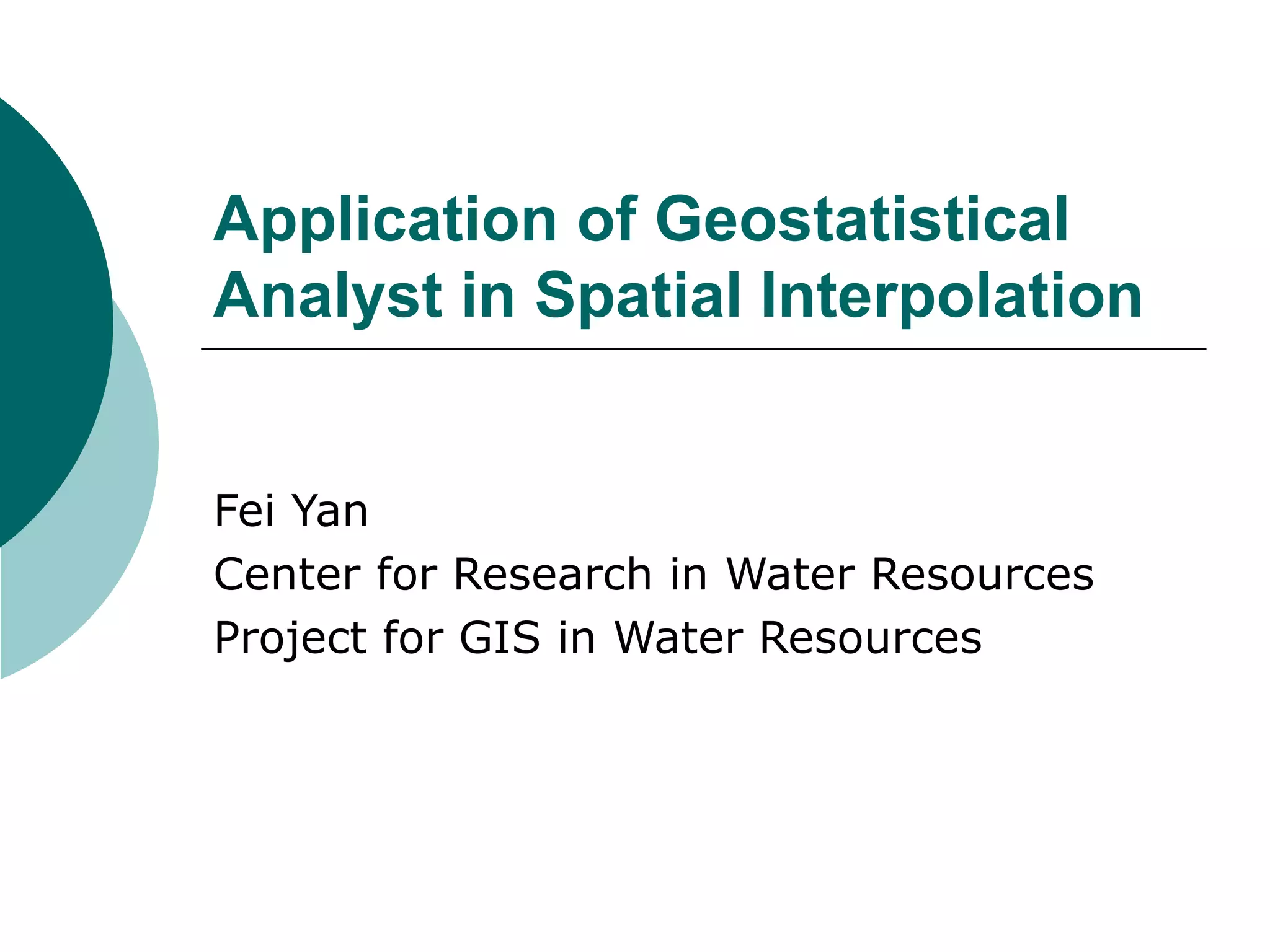 Application of Geostatistical Analyst in Spatial Interpolation

Fei Yan
Center for Research in Water Resources
Project for GIS in Water Resources